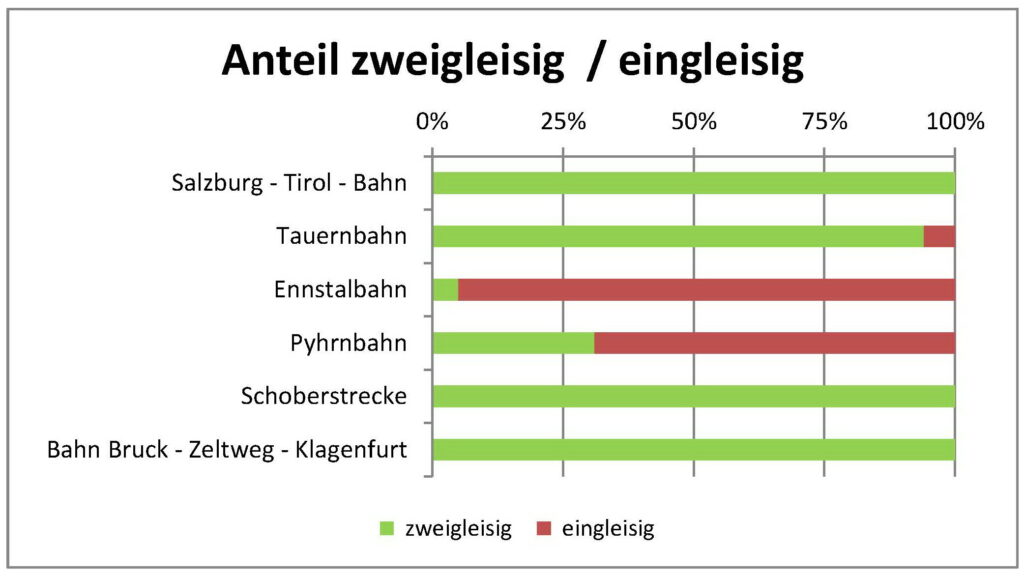 Anteil zweigleisig / eingleisig

0% 25% 50% 75% 100%

Salzburg - Tirol - Bahn
Tauernbahn
Ennstalbahn
Pyhrnbahn
Schoberstrecke
Bahn Bruck - Zeltweg - Klagenfurt

zweigleisig eingleisig